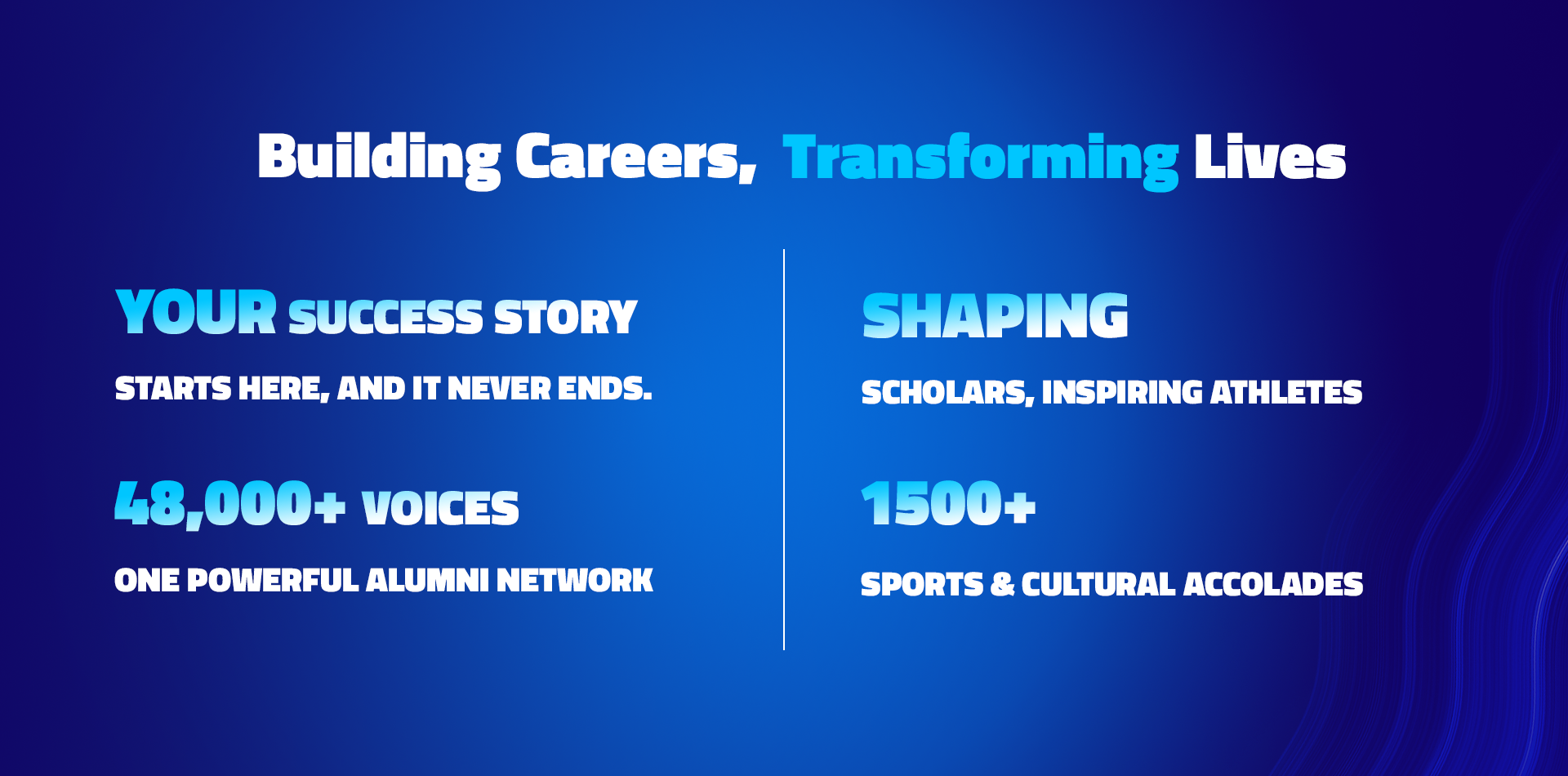 Building Careers, Transforming Lives

YOUR SUCCESS STORY

STARTS HERE, AND IT NEVER ENDS.

48,000+ VOICES

ONE POWERFUL ALUMNI NETWORK

SHAPING

SCHOLARS, INSPIRING ATHLETES

1500+

SPORTS & CULTURAL ACCOLADES